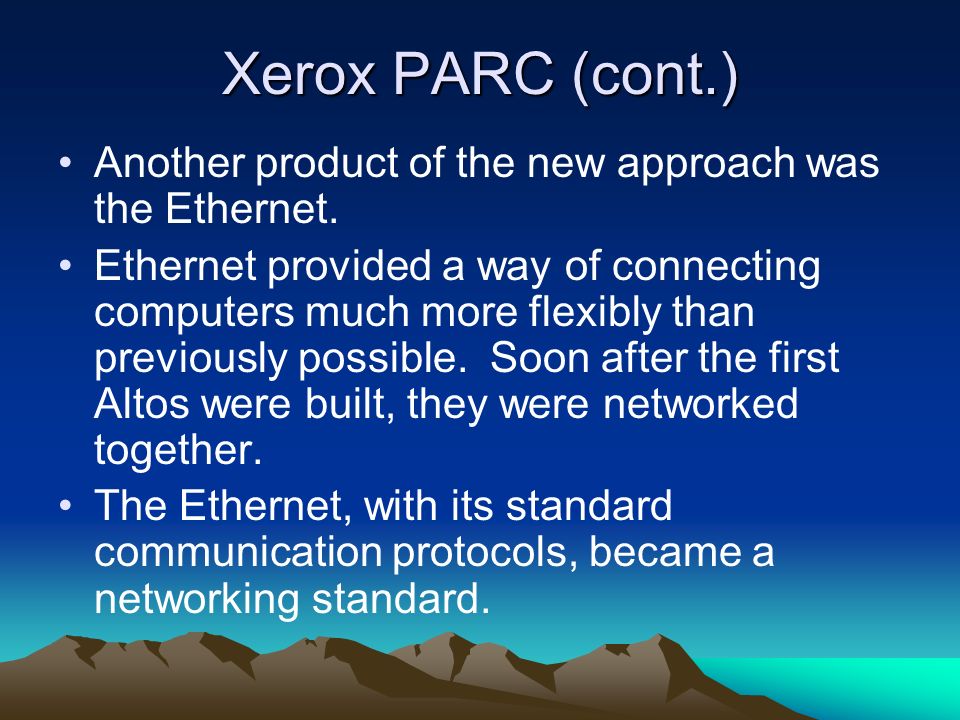 Xerox PARC (cont.)

• Another product of the new approach was the Ethernet.

• Ethernet provided a way of connecting computers much more flexibly than previously possible. Soon after the first Altos were built, they were networked together.

• The Ethernet, with its standard communication protocols, became a networking standard.